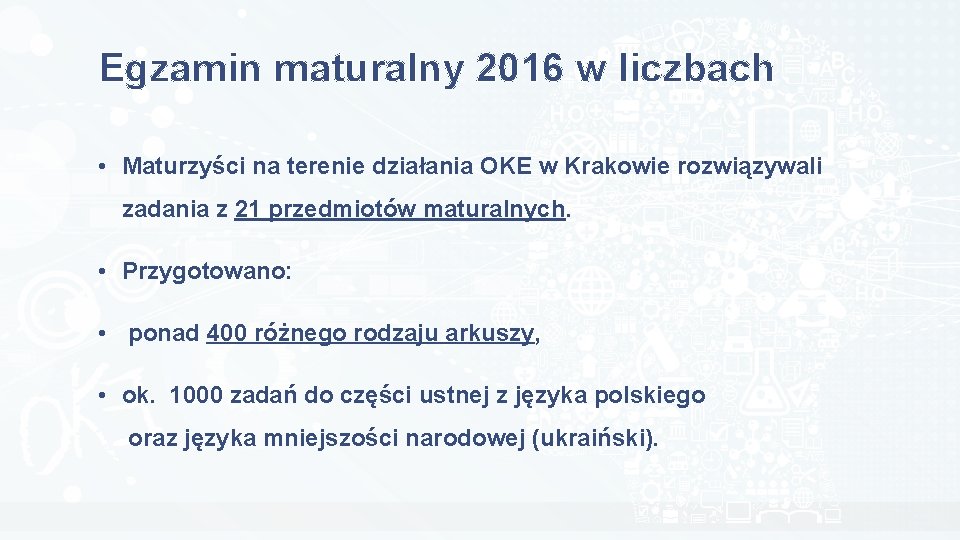 Egzamin maturalny 2016 w liczbach

• Maturzyści na terenie działania OKE w Krakowie rozwiązywali zadania z 21 przedmiotów maturalnych.

• Przygotowano:

• ponad 400 różnego rodzaju arkuszy,

• ok. 1000 zadań do części ustnej z języka polskiego oraz języka mniejszości narodowej (ukraiński).